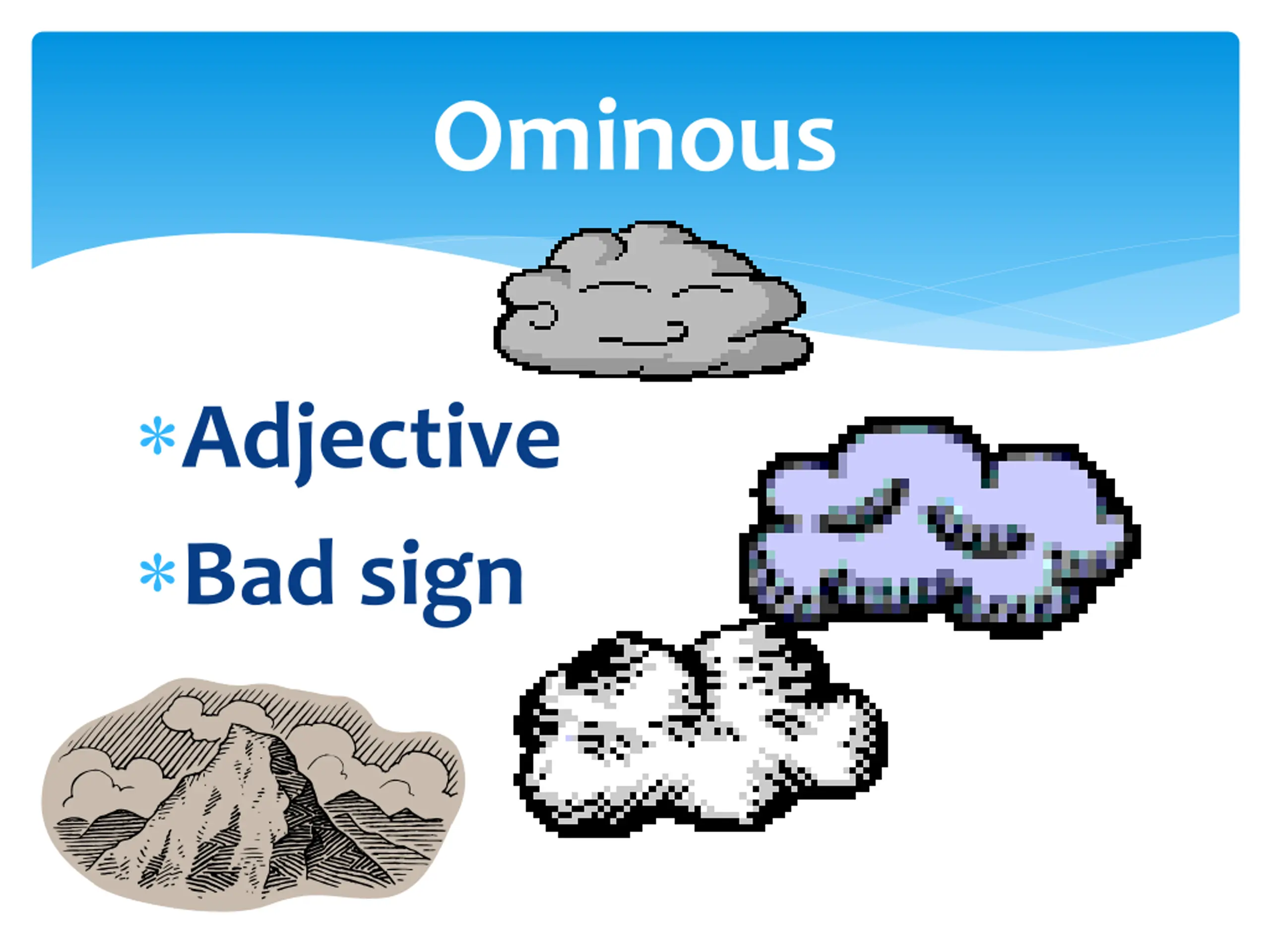 Ominous

* Adjective
* Bad sign